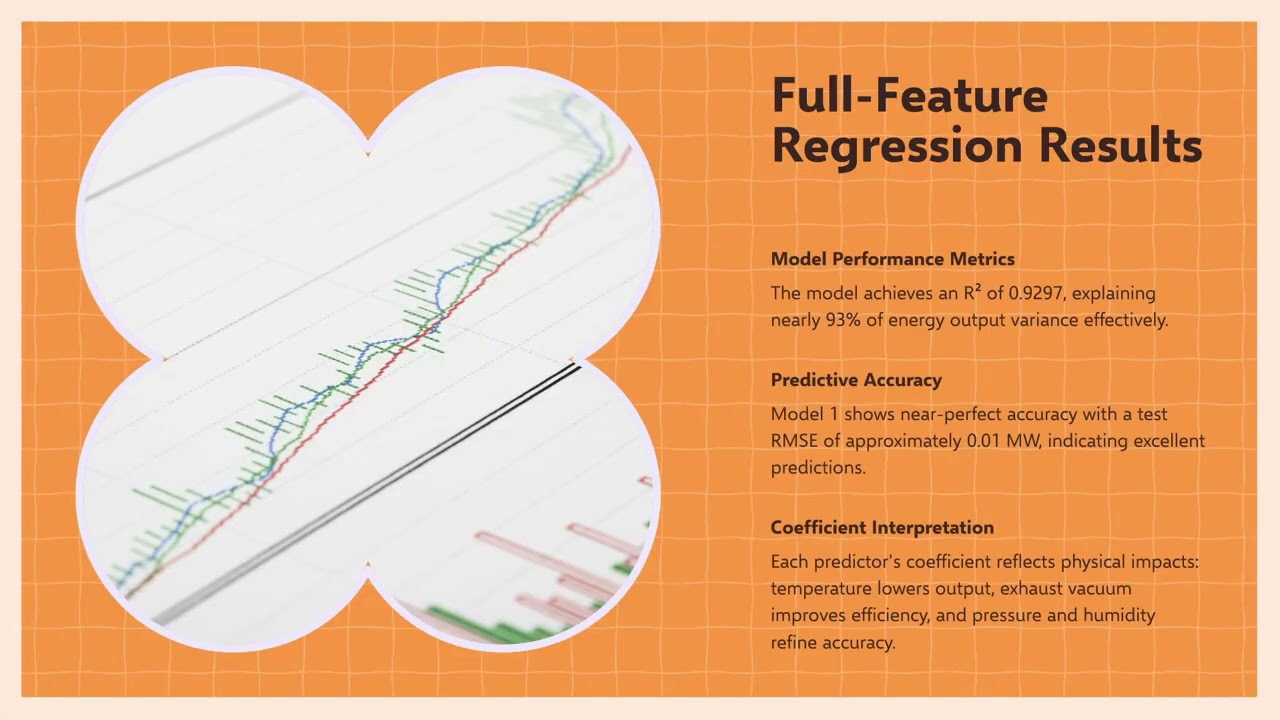 Full-Feature Regression Results

Model Performance Metrics

The model achieves an $R^2$ of 0.9297, explaining nearly 93% of energy output variance effectively.

Predictive Accuracy

Model 1 shows near-perfect accuracy with a test RMSE of approximately 0.01 MW, indicating excellent predictions.

Coefficient Interpretation

Each predictor's coefficient reflects physical impacts: temperature lowers output, exhaust vacuum improves efficiency, and pressure and humidity refine accuracy.